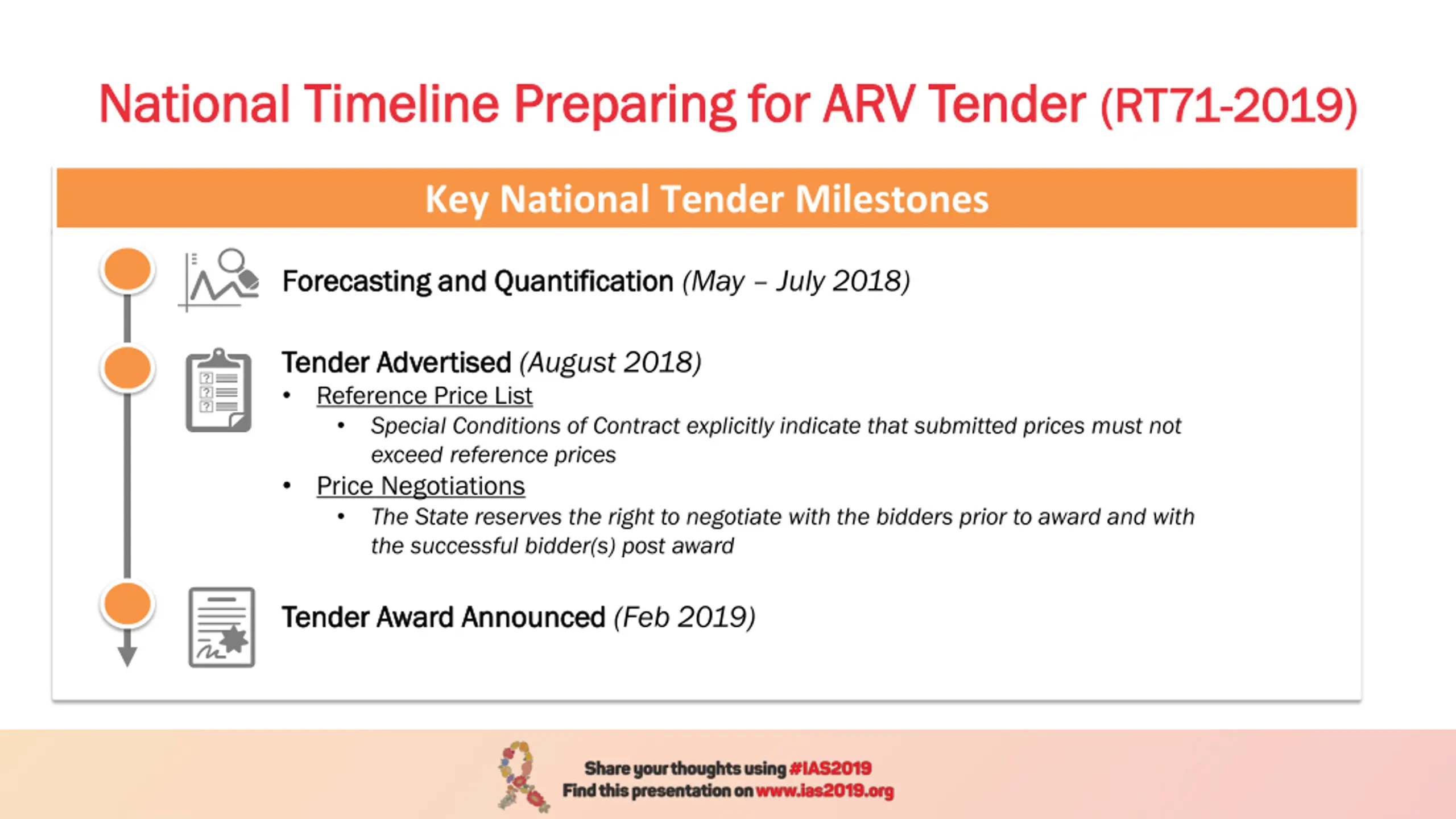 National Timeline Preparing for ARV Tender (RT71-2019)

Key National Tender Milestones

Forecasting and Quantification (May – July 2018)

Tender Advertised (August 2018)
• Reference Price List
  • Special Conditions of Contract explicitly indicate that submitted prices must not exceed reference prices
• Price Negotiations
  • The State reserves the right to negotiate with the bidders prior to award and with the successful bidder(s) post award

Tender Award Announced (Feb 2019)

Share your thoughts using #IAS2019
Find this presentation on www.ias2019.org